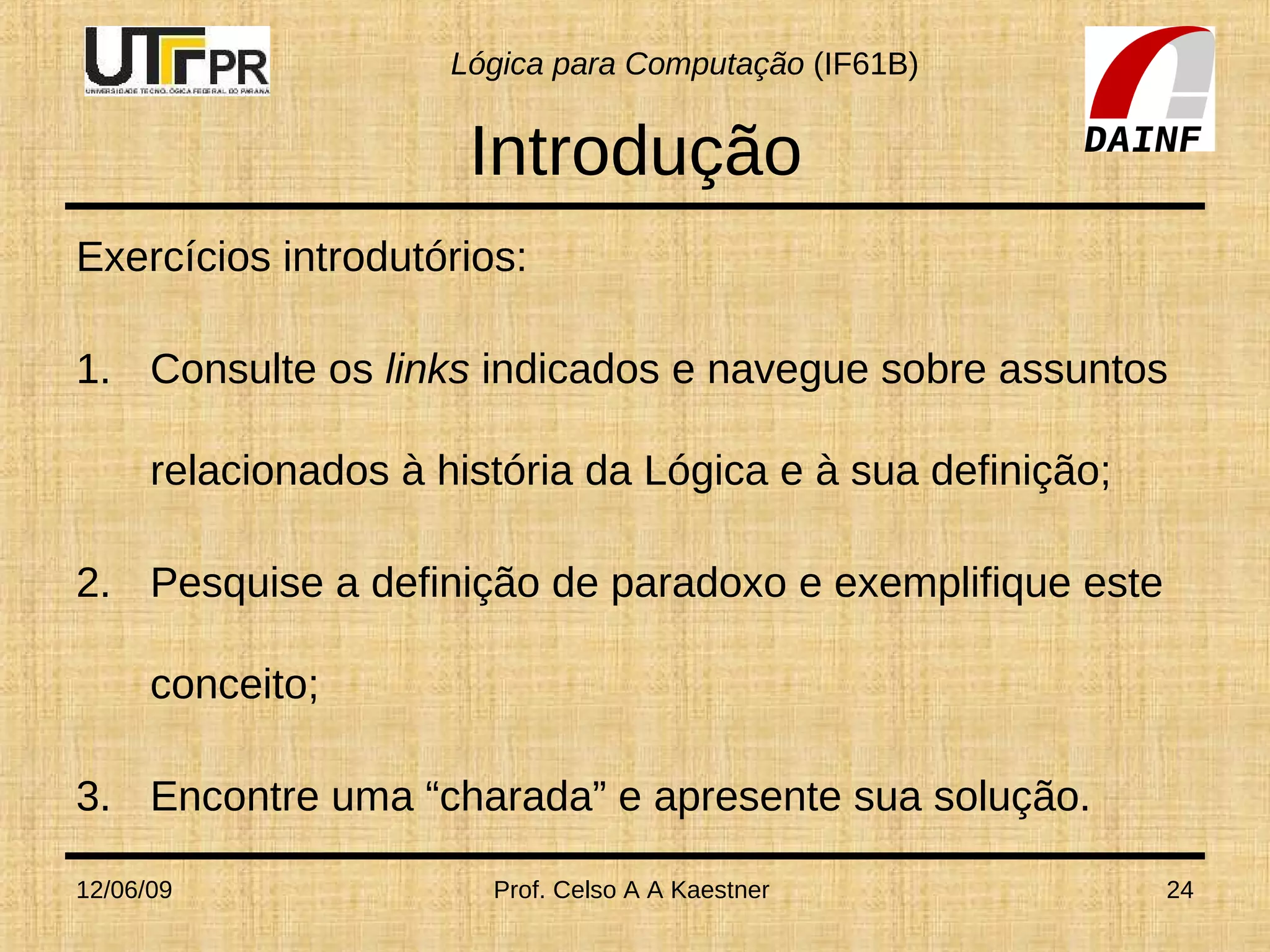 UTFPR
UNIVERSIDADE TECNOLÓGICA FEDERAL DO PARANÁ

Lógica para Computação (IF61B)

DAINF

Introdução

Exercícios introdutórios:

1. Consulte os links indicados e navegue sobre assuntos relacionados à história da Lógica e à sua definição;

2. Pesquise a definição de paradoxo e exemplifique este conceito;

3. Encontre uma “charada” e apresente sua solução.

12/06/09 Prof. Celso A A Kaestner 24